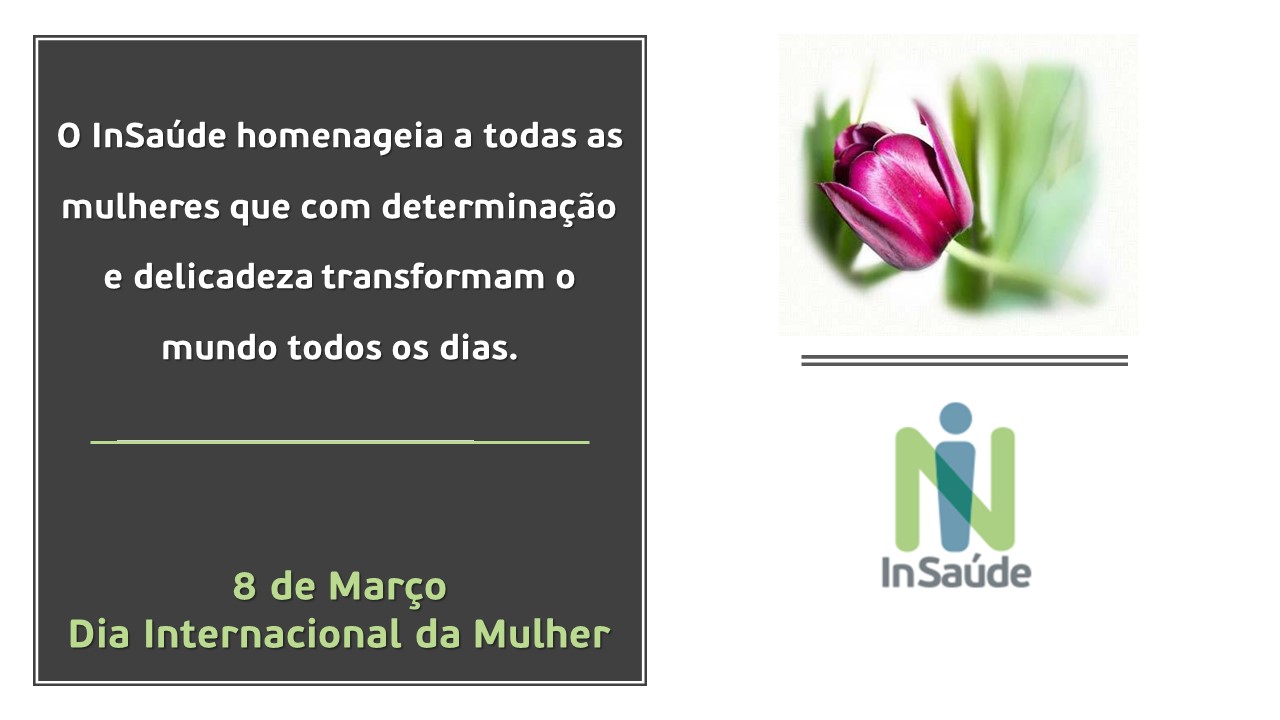 O InSaúde homenageia a todas as mulheres que com determinação e delicadeza transformam o mundo todos os dias.

8 de Março
Dia Internacional da Mulher

InSaúde